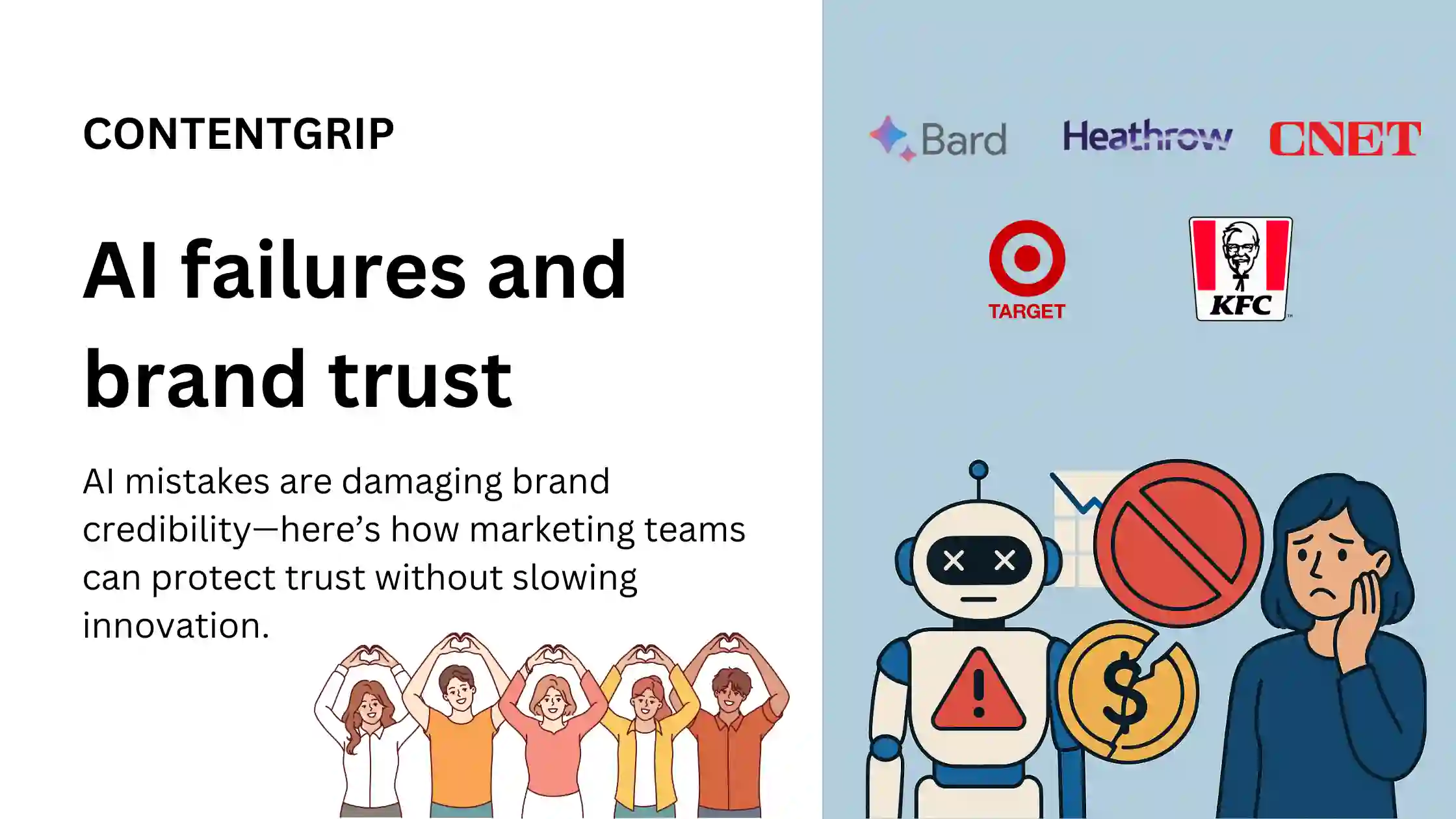 CONTENTGRIP

AI failures and brand trust

AI mistakes are damaging brand credibility—here's how marketing teams can protect trust without slowing innovation.

Bard

Heathrow

CNET

TARGET

KFC

$